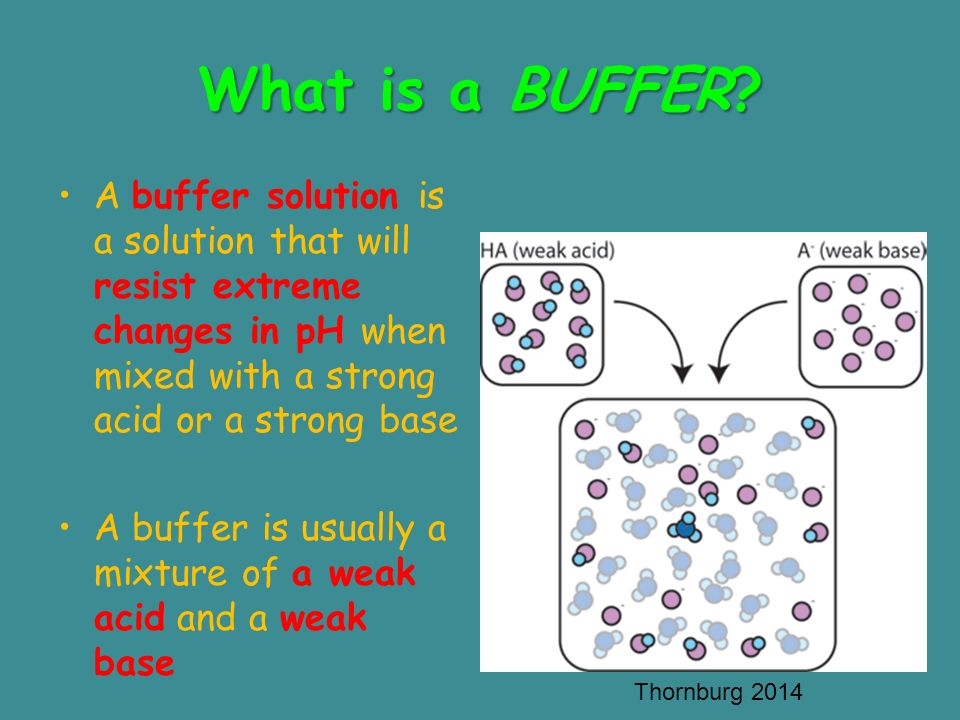 What is a BUFFER?

• A buffer solution is a solution that will resist extreme changes in pH when mixed with a strong acid or a strong base

• A buffer is usually a mixture of a weak acid and a weak base

HA (weak acid)

$A^-$ (weak base)

Thornburg 2014